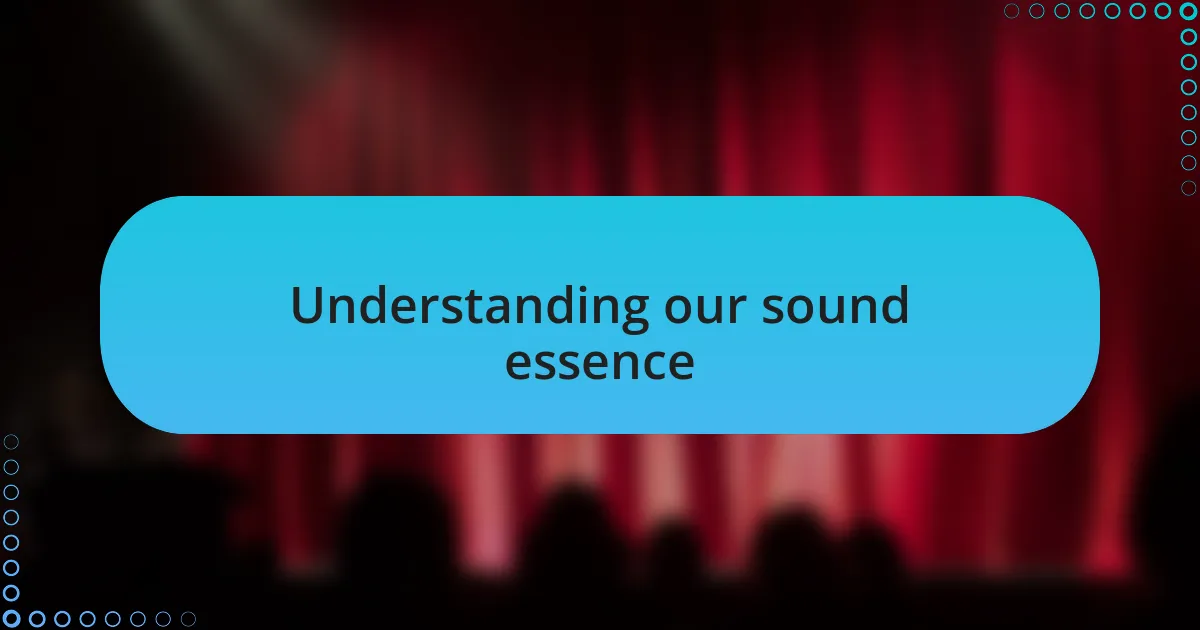 Understanding our sound essence